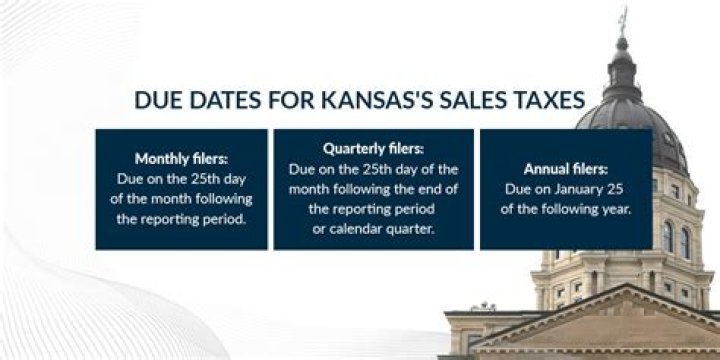 DUE DATES FOR KANSAS'S SALES TAXES

Monthly filers:
Due on the 25th day of the month following the reporting period.

Quarterly filers:
Due on the 25th day of the month following the end of the reporting period or calendar quarter.

Annual filers:
Due on January 25 of the following year.